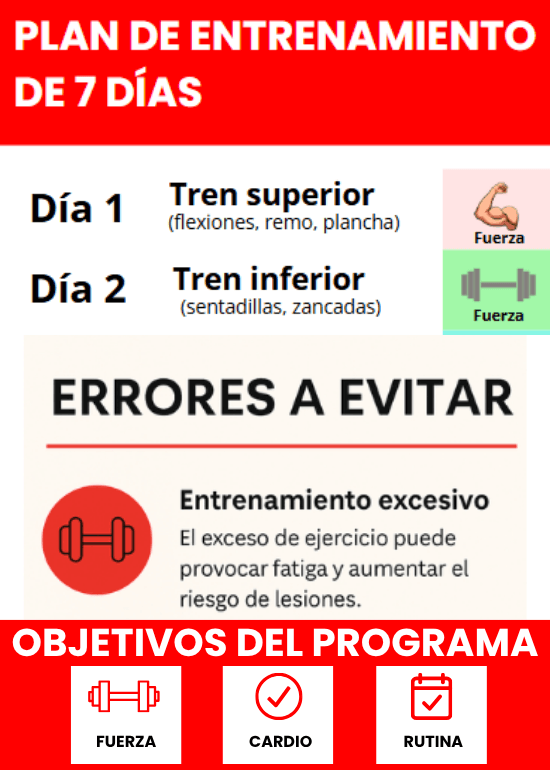 PLAN DE ENTRENAMIENTO DE 7 DÍAS

Día 1 Tren superior
(flexiones, remo, plancha)

Fuerza

Día 2 Tren inferior
(sentadillas, zancadas)

Fuerza

ERRORES A EVITAR

Entrenamiento excesivo
El exceso de ejercicio puede provocar fatiga y aumentar el riesgo de lesiones.

OBJETIVOS DEL PROGRAMA

FUERZA

CARDIO

RUTINA